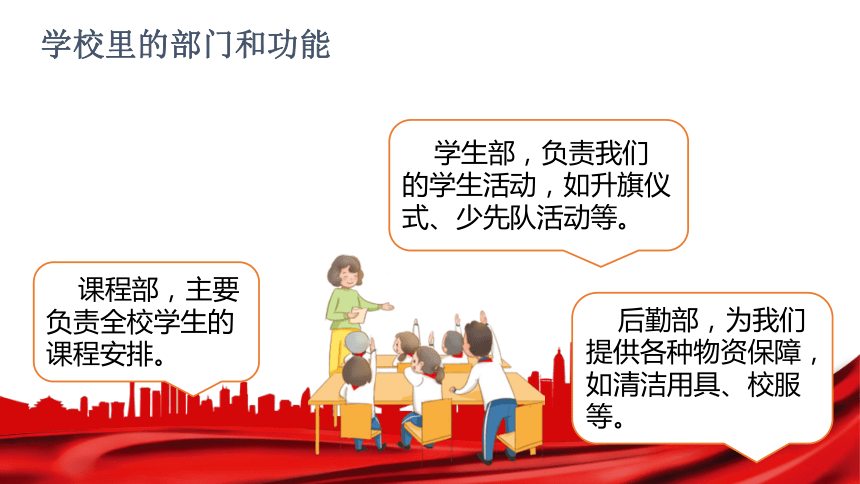 学校里的部门和功能

学生部，负责我们的学生活动，如升旗仪式、少先队活动等。

课程部，主要负责全校学生的课程安排。

后勤部，为我们提供各种物资保障，如清洁用具、校服等。